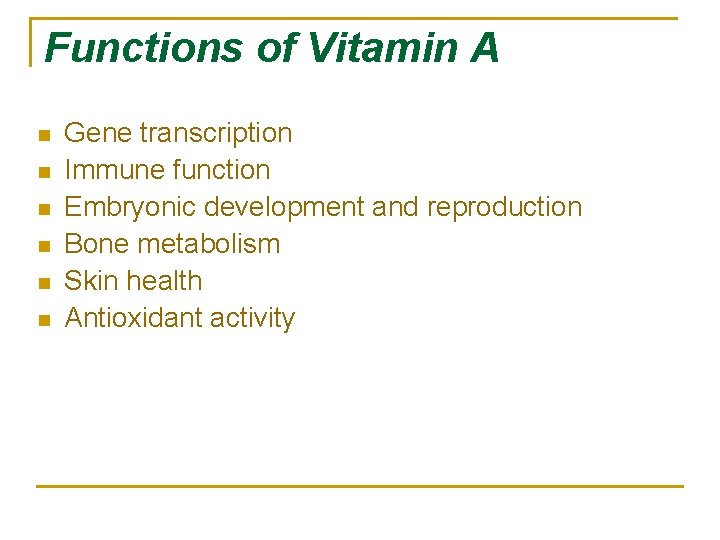 Functions of Vitamin A

- Gene transcription
- Immune function
- Embryonic development and reproduction
- Bone metabolism
- Skin health
- Antioxidant activity